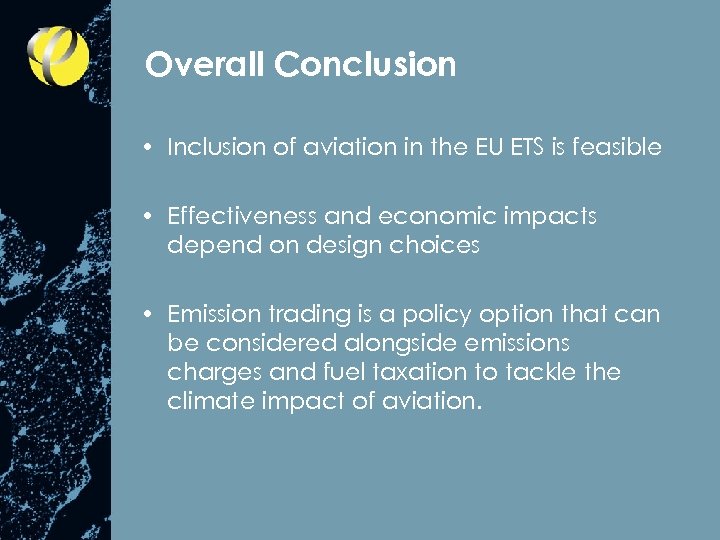 Overall Conclusion

• Inclusion of aviation in the EU ETS is feasible

• Effectiveness and economic impacts depend on design choices

• Emission trading is a policy option that can be considered alongside emissions charges and fuel taxation to tackle the climate impact of aviation.